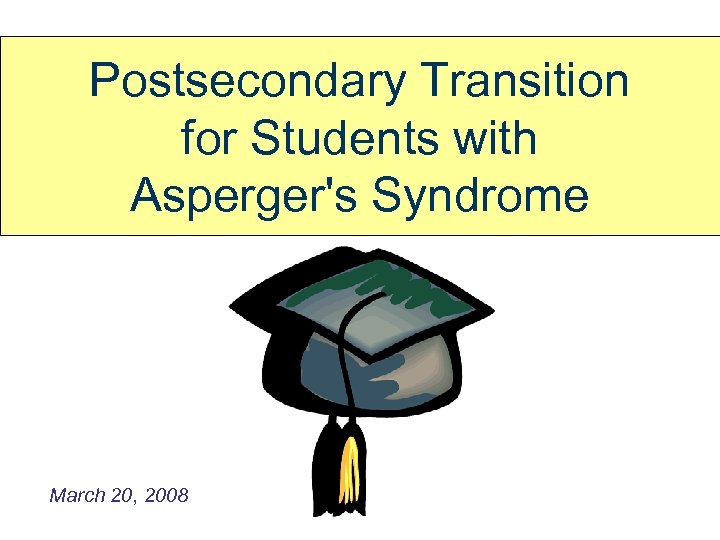 Postsecondary Transition for Students with Asperger's Syndrome

March 20, 2008